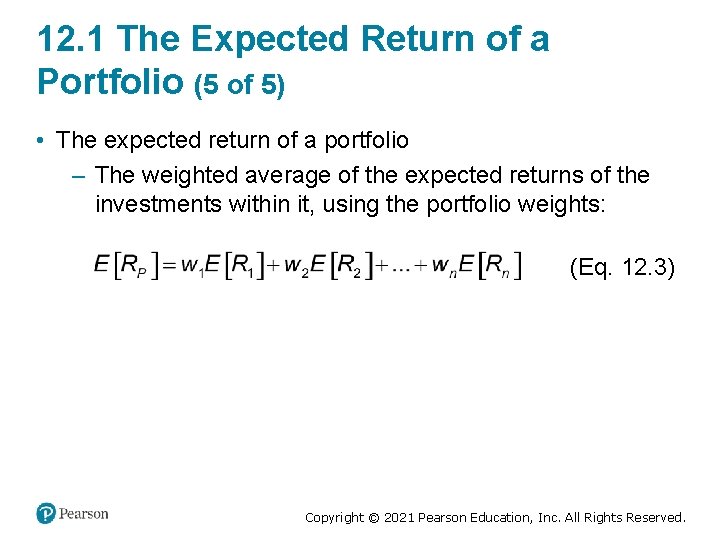 12.1 The Expected Return of a Portfolio (5 of 5)

• The expected return of a portfolio

– The weighted average of the expected returns of the investments within it, using the portfolio weights:

$E[R_P] = w_1E[R_1] + w_2E[R_2] + \ldots + w_nE[R_n]$ (Eq. 12.3)

Pearson

Copyright © 2021 Pearson Education, Inc. All Rights Reserved.